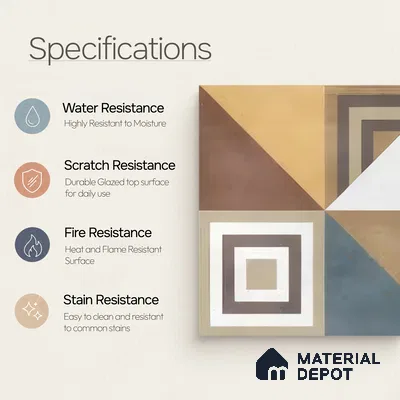 Specifications

Water Resistance
Highly Resistant to Moisture

Scratch Resistance
Durable Glazed top surface for daily use

Fire Resistance
Heat and Flame Resistant Surface

Stain Resistance
Easy to clean and resistant to common stains

MATERIAL DEPOT